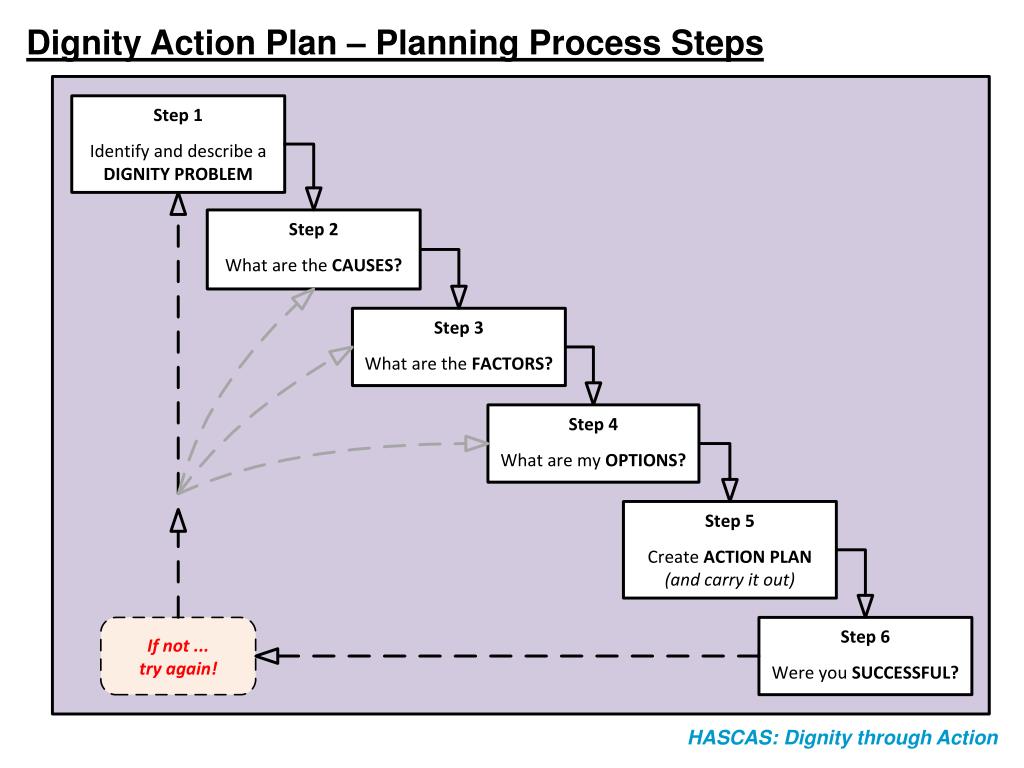 Dignity Action Plan – Planning Process Steps

Step 1
Identify and describe a DIGNITY PROBLEM

Step 2
What are the CAUSES?

Step 3
What are the FACTORS?

Step 4
What are my OPTIONS?

Step 5
Create ACTION PLAN (and carry it out)

Step 6
Were you SUCCESSFUL?

If not ... try again!

HASCAS: Dignity through Action